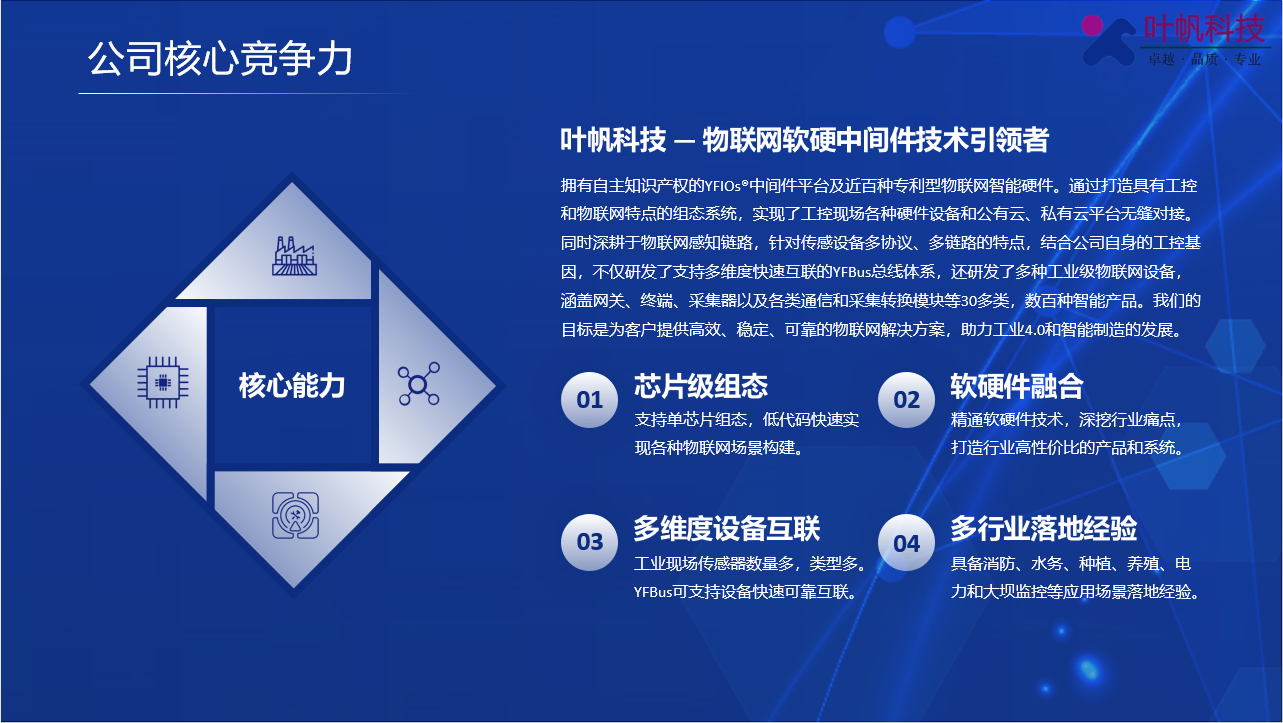 公司核心竞争力

叶帆科技
卓越 · 品质 · 专业

叶帆科技 — 物联网软硬中间件技术引领者

拥有自主知识产权的YFIOs®中间件平台及近百种专利型物联网智能硬件。通过打造具有工控和物联网特点的组态系统，实现了工控现场各种硬件设备和公有云、私有云平台无缝对接。同时深耕于物联网感知链路，针对传感设备多协议、多链路的特点，结合公司自身的工控基因，不仅研发了支持多维度快速互联的YFBus总线体系，还研发了多种工业级物联网设备，涵盖网关、终端、采集器以及各类通信和采集转换模块等30多类，数百种智能产品。我们的目标是为客户提供高效、稳定、可靠的物联网解决方案，助力工业4.0和智能制造的发展。

核心能力

01
芯片级组态
支持单芯片组态，低代码快速实现各种物联网场景构建。

02
软硬件融合
精通软硬件技术，深挖行业痛点，打造行业高性价比的产品和系统。

03
多维度设备互联
工业现场传感器数量多，类型多。YFBus可支持设备快速可靠互联。

04
多行业落地经验
具备消防、水务、种植、养殖、电力和大坝监控等应用场景落地经验。